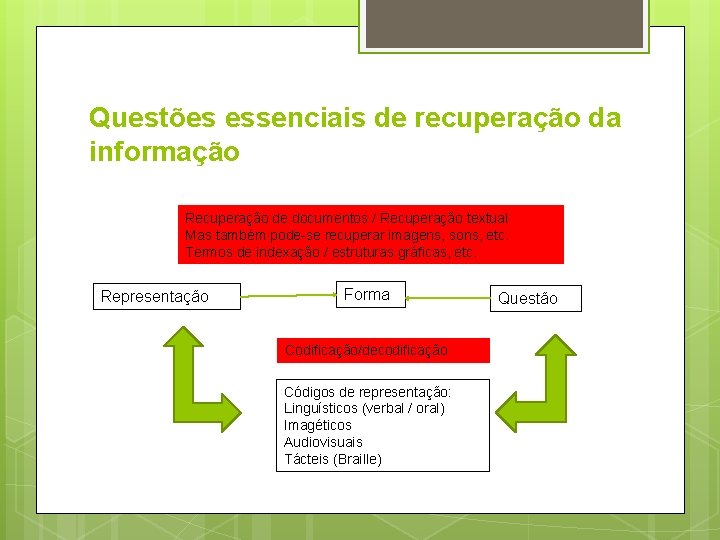 Questões essenciais de recuperação da informação

Recuperação de documentos / Recuperação textual
Mas também pode-se recuperar imagens, sons, etc.
Termos de indexação / estruturas gráficas, etc.

Representação

Forma

Questão

Codificação/decodificação

Códigos de representação:
Linguísticos (verbal / oral)
Imagéticos
Audiovisuais
Tácteis (Braille)